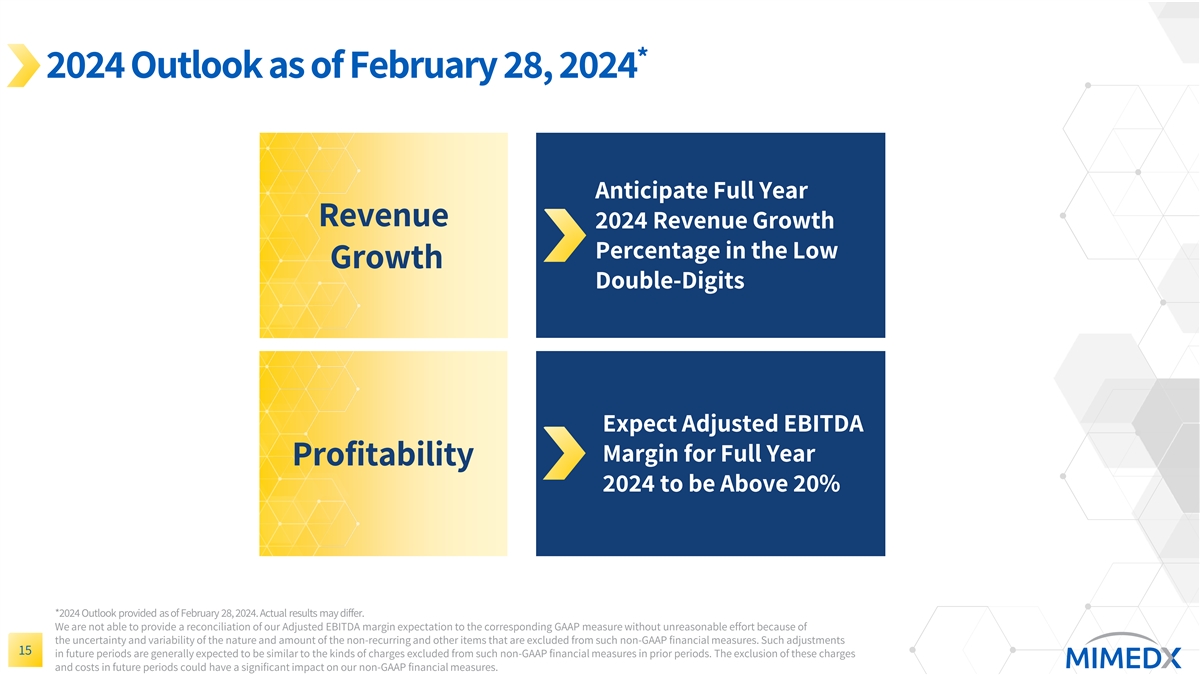 2024 Outlook as of February 28, 2024*

Revenue Growth

Anticipate Full Year 2024 Revenue Growth Percentage in the Low Double-Digits

Profitability

Expect Adjusted EBITDA Margin for Full Year 2024 to be Above 20%

*2024 Outlook provided as of February 28, 2024. Actual results may differ.
We are not able to provide a reconciliation of our Adjusted EBITDA margin expectation to the corresponding GAAP measure without unreasonable effort because of the uncertainty and variability of the nature and amount of the non-recurring and other items that are excluded from such non-GAAP financial measures. Such adjustments in future periods are generally expected to be similar to the kinds of charges excluded from such non-GAAP financial measures in prior periods. The exclusion of these charges and costs in future periods could have a significant impact on our non-GAAP financial measures.

15

MIMEDX